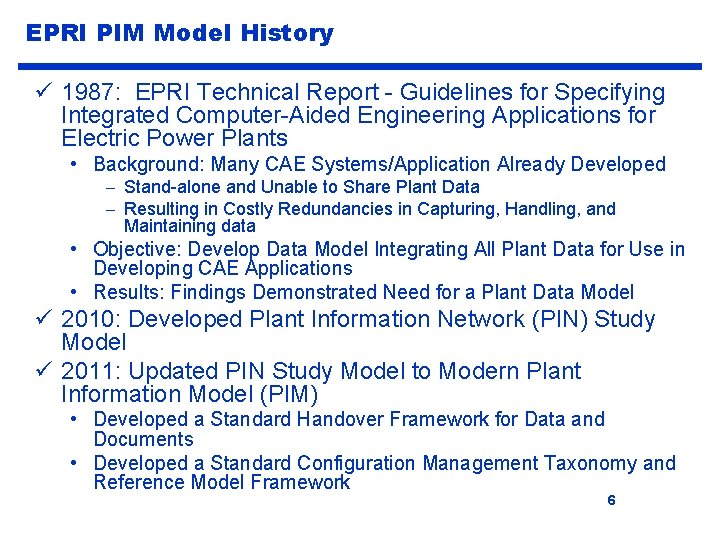 EPRI PIM Model History

✓ 1987: EPRI Technical Report - Guidelines for Specifying Integrated Computer-Aided Engineering Applications for Electric Power Plants

• Background: Many CAE Systems/Application Already Developed

– Stand-alone and Unable to Share Plant Data

– Resulting in Costly Redundancies in Capturing, Handling, and Maintaining data

• Objective: Develop Data Model Integrating All Plant Data for Use in Developing CAE Applications

• Results: Findings Demonstrated Need for a Plant Data Model

✓ 2010: Developed Plant Information Network (PIN) Study Model

✓ 2011: Updated PIN Study Model to Modern Plant Information Model (PIM)

• Developed a Standard Handover Framework for Data and Documents

• Developed a Standard Configuration Management Taxonomy and Reference Model Framework

6